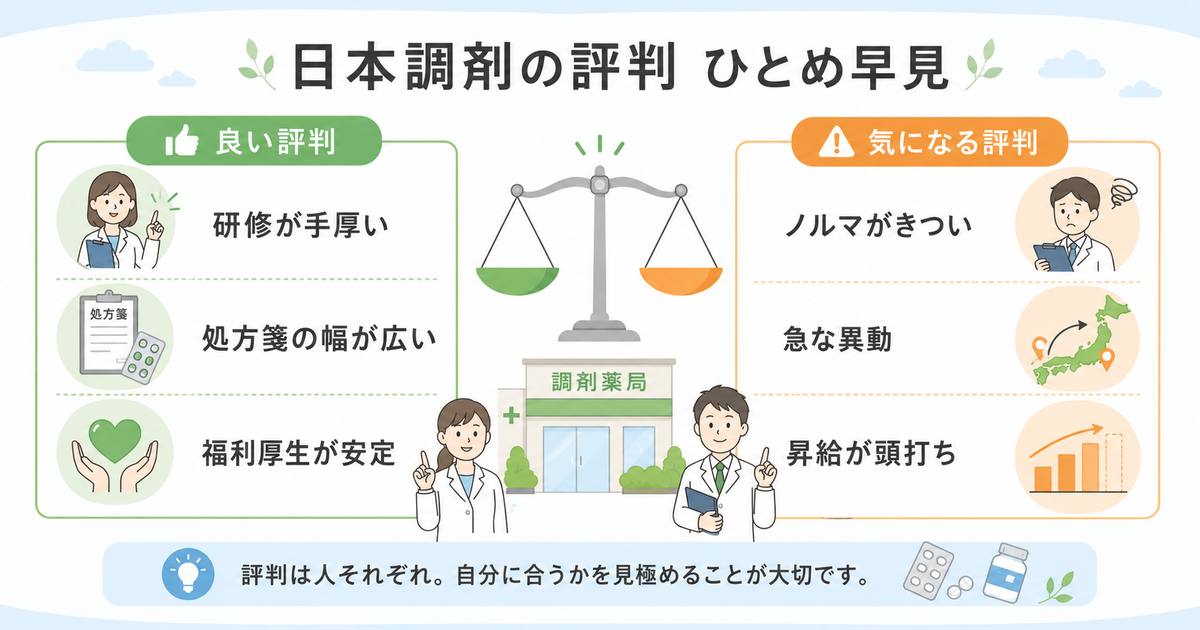 日本調剤の評判 ひとめ早見

良い評判

研修が手厚い

処方箋

処方箋の幅が広い

福利厚生が安定

調剤薬局

気になる評判

ノルマがきつい

急な異動

昇給が頭打ち

評判は人それぞれ。自分に合うかを見極めることが大切です。